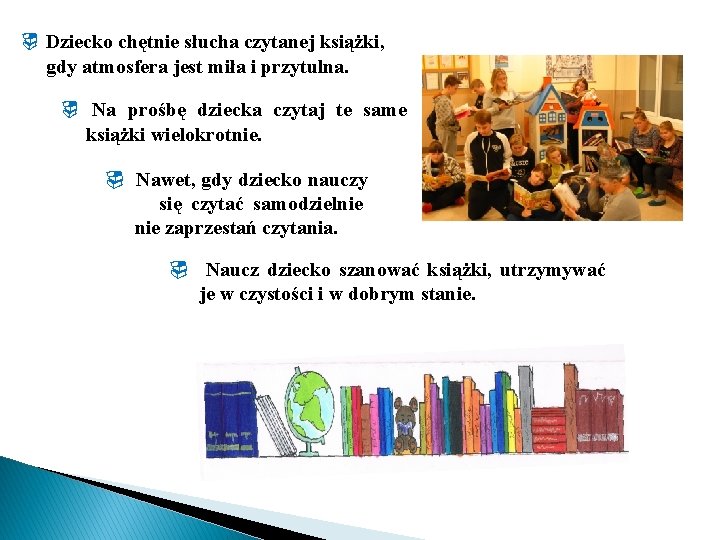 Dziecko chętnie słucha czytanej książki, gdy atmosfera jest miła i przytulna.

Na prośbę dziecka czytaj te same książki wielokrotnie.

Nawet, gdy dziecko nauczy się czytać samodzielnie nie zaprzestań czytania.

Naucz dziecko szanować książki, utrzymywać je w czystości i w dobrym stanie.